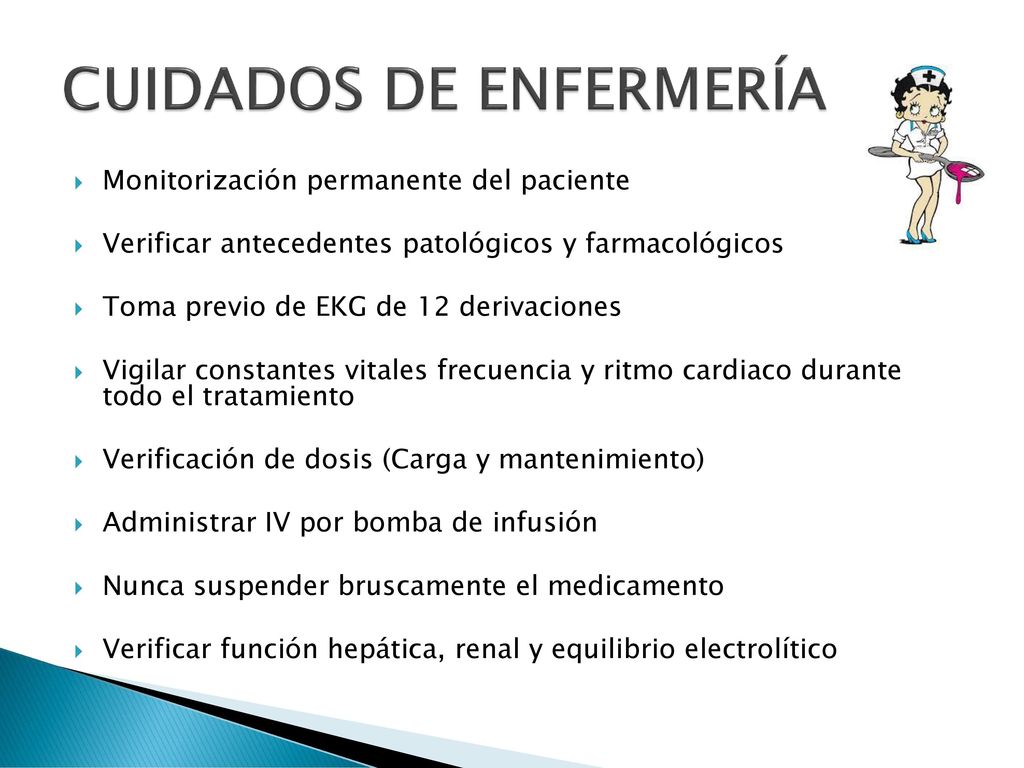 CUIDADOS DE ENFERMERÍA

Monitorización permanente del paciente

Verificar antecedentes patológicos y farmacológicos

Toma previo de EKG de 12 derivaciones

Vigilar constantes vitales frecuencia y ritmo cardiaco durante todo el tratamiento

Verificación de dosis (Carga y mantenimiento)

Administrar IV por bomba de infusión

Nunca suspender bruscamente el medicamento

Verificar función hepática, renal y equilibrio electrolítico